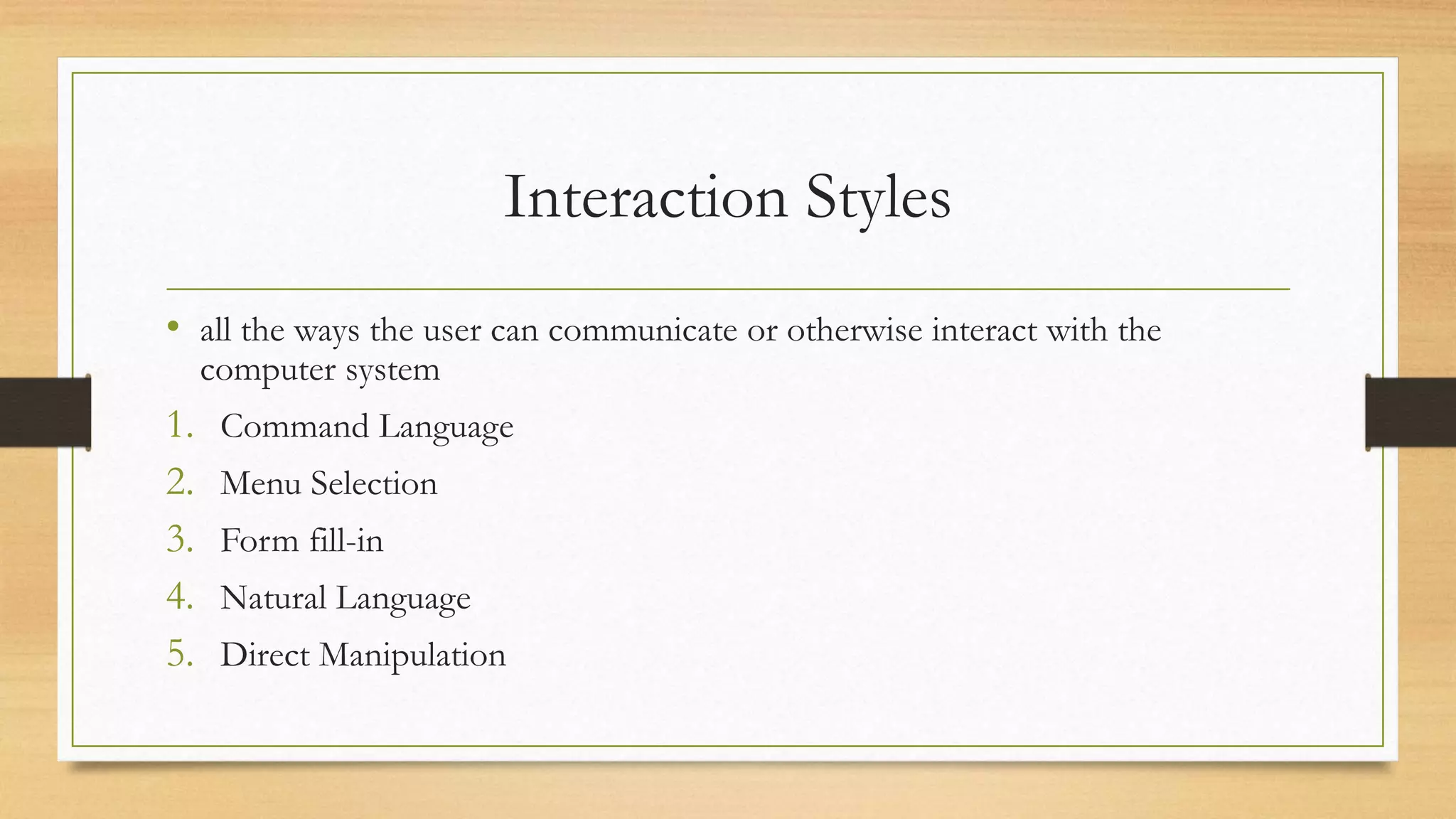 Interaction Styles

• all the ways the user can communicate or otherwise interact with the computer system

1. Command Language
2. Menu Selection
3. Form fill-in
4. Natural Language
5. Direct Manipulation